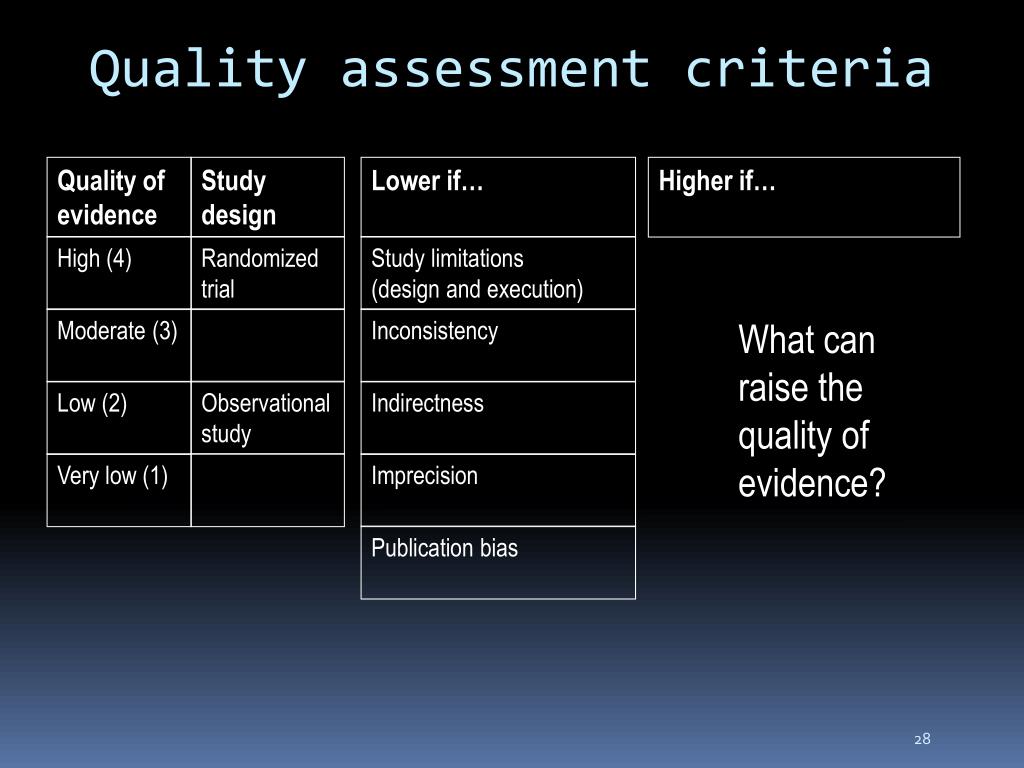 Quality assessment criteria

| Quality of evidence | Study design |
|---|---|
| High (4) | Randomized trial |
| Moderate (3) | |
| Low (2) | Observational study |
| Very low (1) | |

| Lower if… |
|---|
| Study limitations (design and execution) |
| Inconsistency |
| Indirectness |
| Imprecision |
| Publication bias |

| Higher if… |
|---|

What can raise the quality of evidence?

28